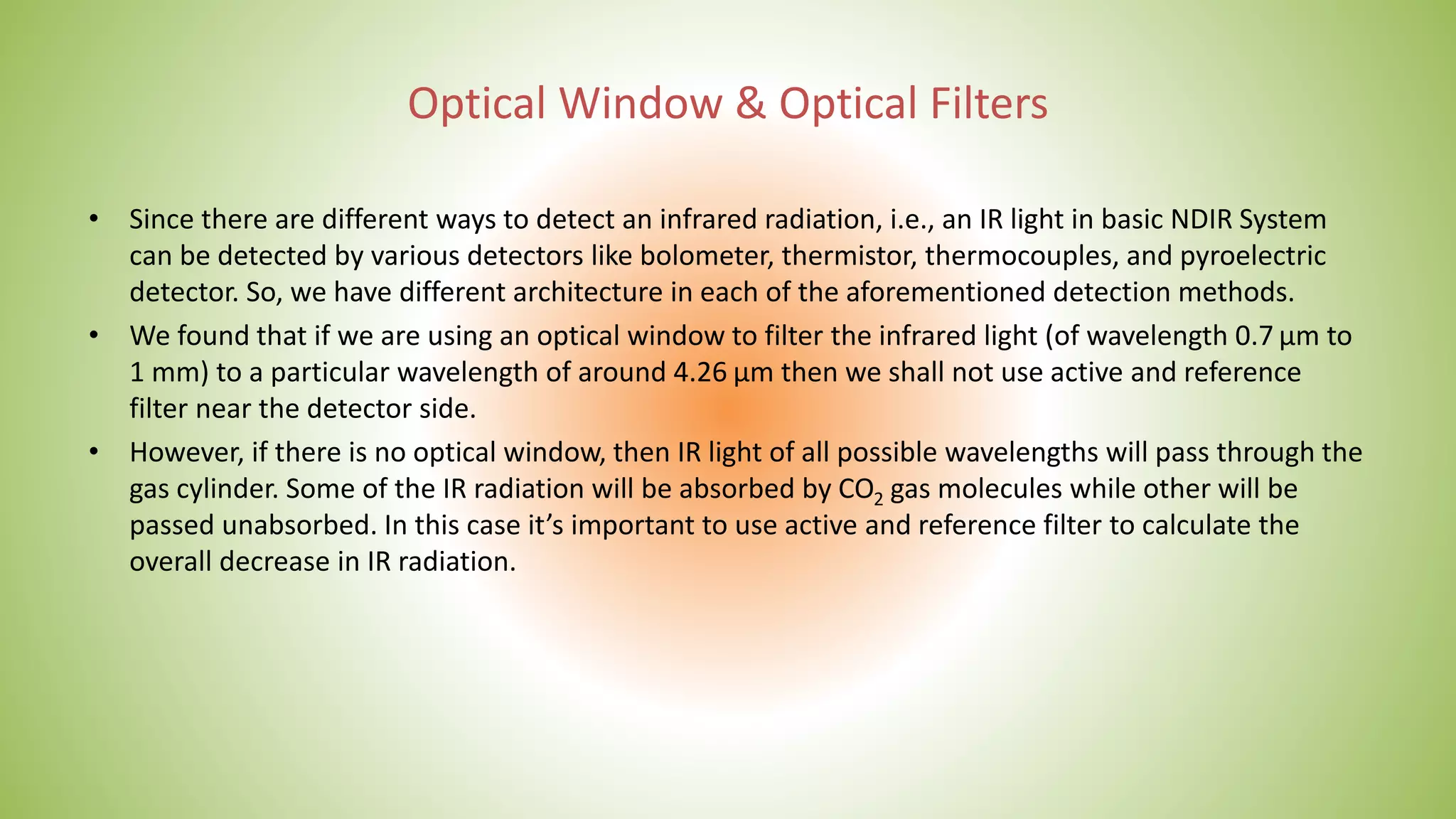 Optical Window & Optical Filters

• Since there are different ways to detect an infrared radiation, i.e., an IR light in basic NDIR System can be detected by various detectors like bolometer, thermistor, thermocouples, and pyroelectric detector. So, we have different architecture in each of the aforementioned detection methods.

• We found that if we are using an optical window to filter the infrared light (of wavelength 0.7 µm to 1 mm) to a particular wavelength of around 4.26 µm then we shall not use active and reference filter near the detector side.

• However, if there is no optical window, then IR light of all possible wavelengths will pass through the gas cylinder. Some of the IR radiation will be absorbed by $CO_2$ gas molecules while other will be passed unabsorbed. In this case it's important to use active and reference filter to calculate the overall decrease in IR radiation.